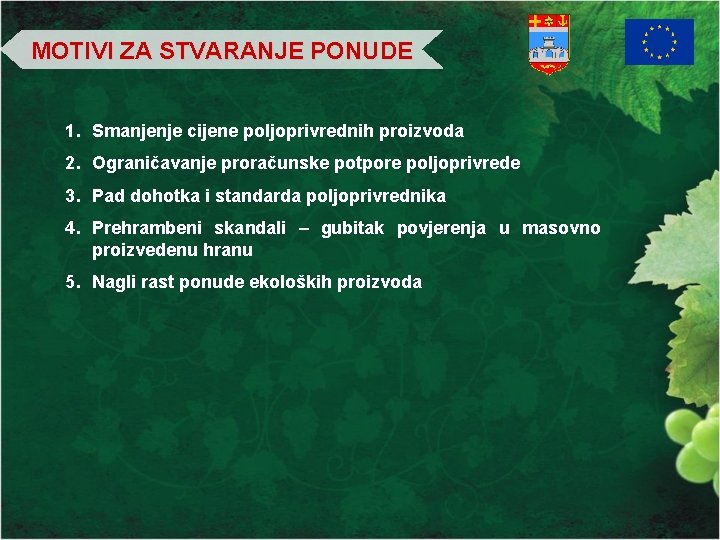 MOTIVI ZA STVARANJE PONUDE

1. Smanjenje cijene poljoprivrednih proizvoda
2. Ograničavanje proračunske potpore poljoprivrede
3. Pad dohotka i standarda poljoprivrednika
4. Prehrambeni skandali – gubitak povjerenja u masovno proizvedenu hranu
5. Nagli rast ponude ekoloških proizvoda